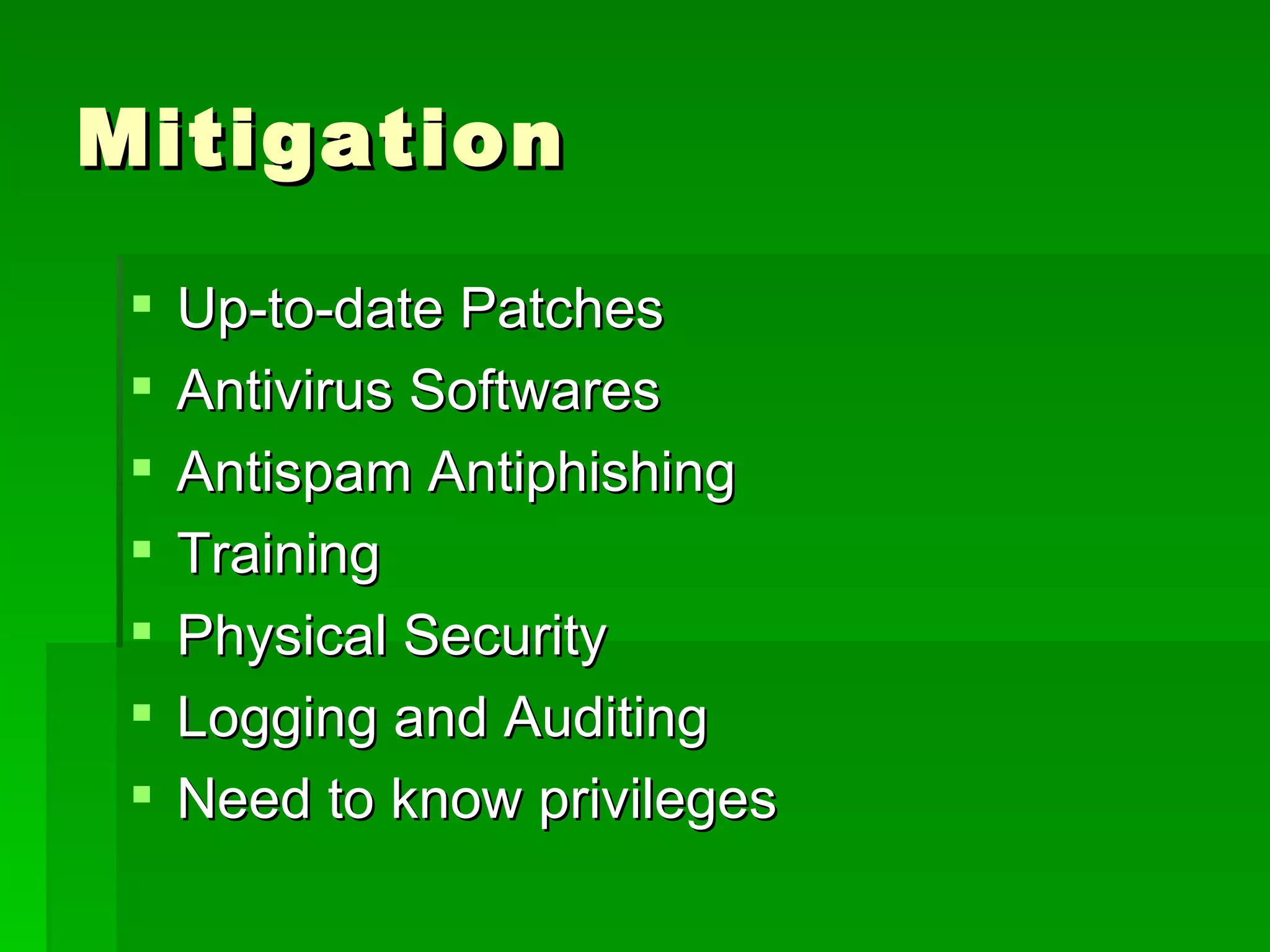 Mitigation

- Up-to-date Patches
- Antivirus Softwares
- Antispam Antiphishing
- Training
- Physical Security
- Logging and Auditing
- Need to know privileges